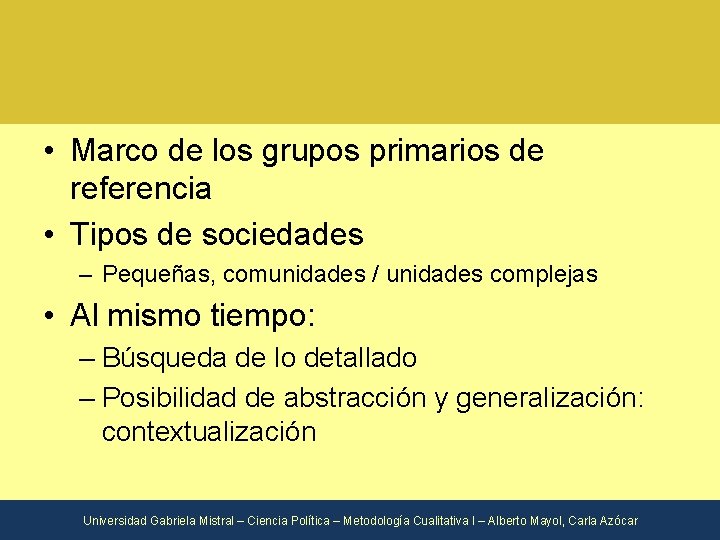 • Marco de los grupos primarios de referencia
• Tipos de sociedades
– Pequeñas, comunidades / unidades complejas
• Al mismo tiempo:
– Búsqueda de lo detallado
– Posibilidad de abstracción y generalización: contextualización

Universidad Gabriela Mistral – Ciencia Política – Metodología Cualitativa I – Alberto Mayol, Carla Azócar